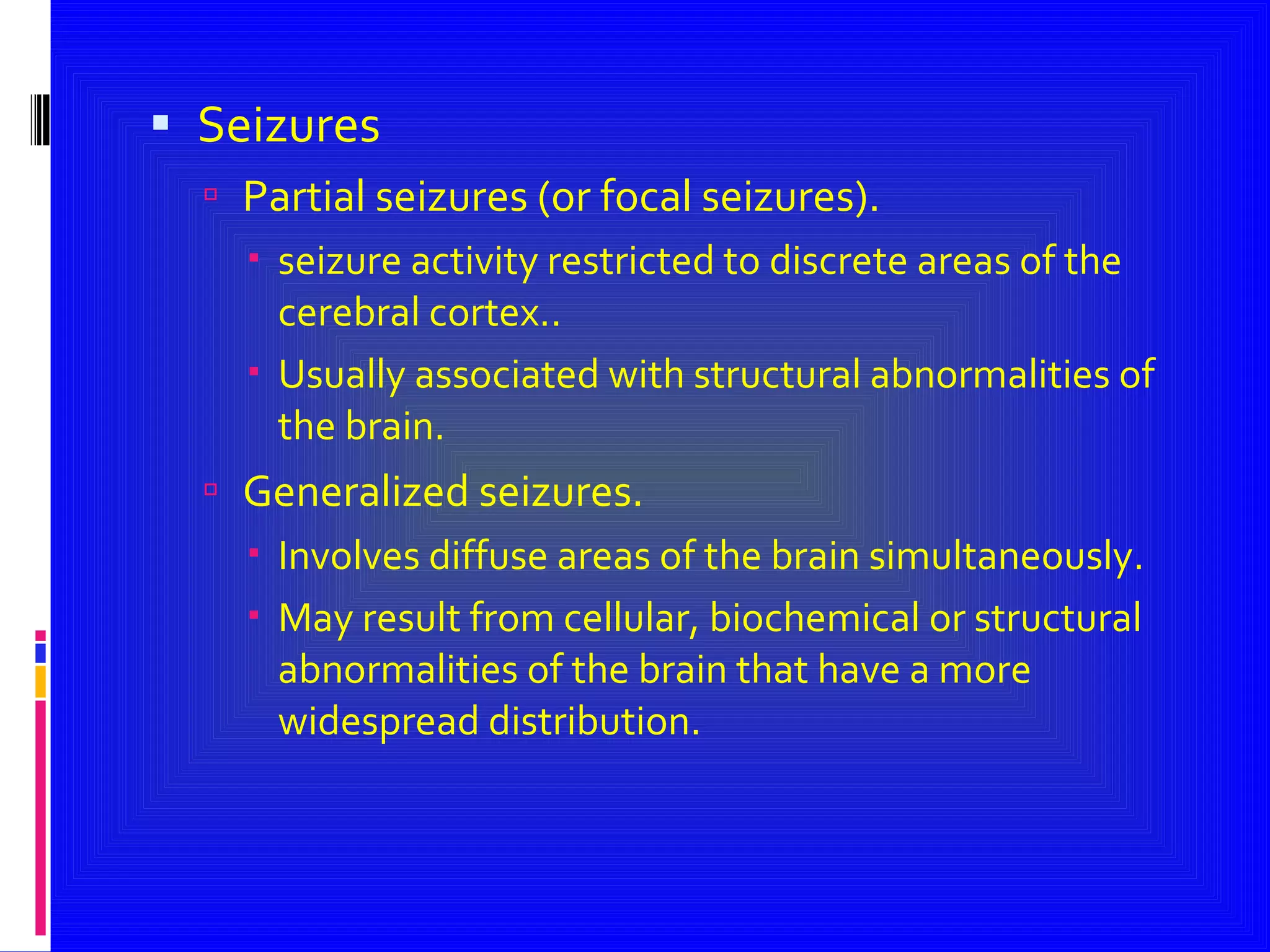 Seizures

Partial seizures (or focal seizures).

seizure activity restricted to discrete areas of the cerebral cortex..

Usually associated with structural abnormalities of the brain.

Generalized seizures.

Involves diffuse areas of the brain simultaneously.

May result from cellular, biochemical or structural abnormalities of the brain that have a more widespread distribution.